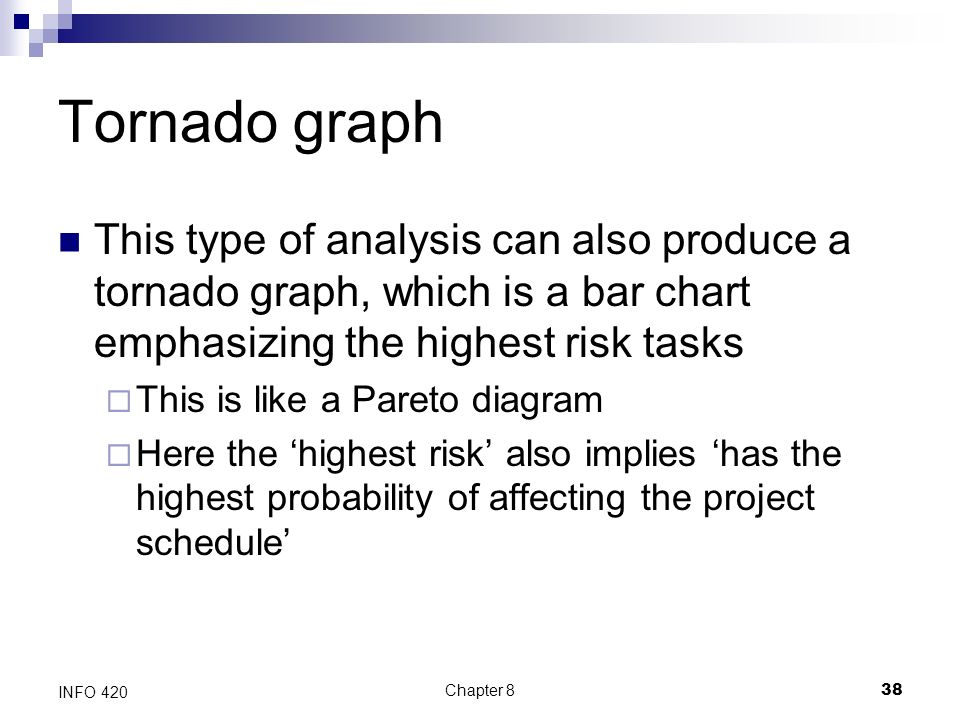 Tornado graph

This type of analysis can also produce a tornado graph, which is a bar chart emphasizing the highest risk tasks

This is like a Pareto diagram

Here the ‘highest risk’ also implies ‘has the highest probability of affecting the project schedule’

INFO 420

Chapter 8

38